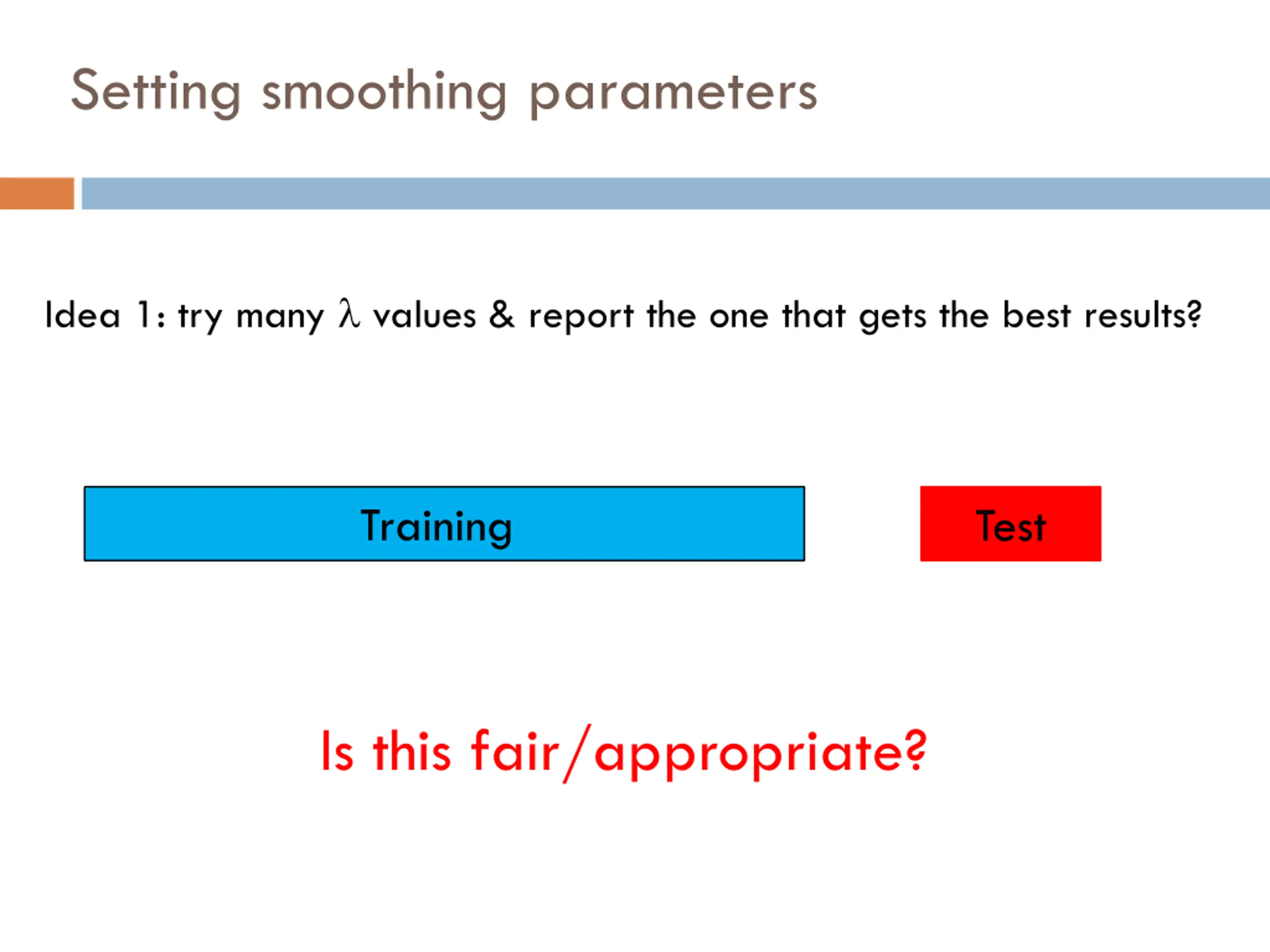 Setting smoothing parameters

Idea 1: try many $\lambda$ values & report the one that gets the best results?

Training

Test

Is this fair/appropriate?